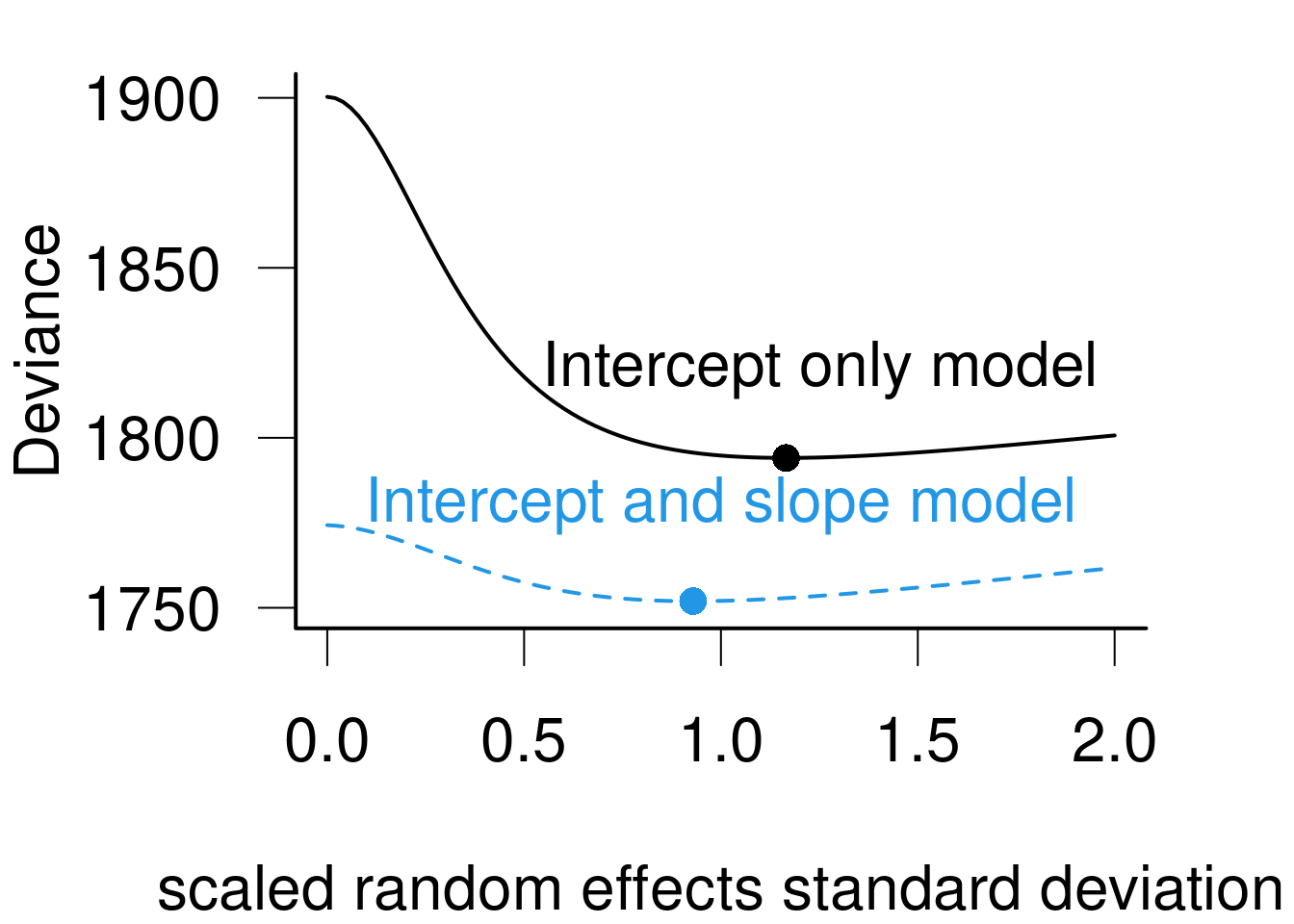 Deviance

1900
1850
1800
1750

Intercept only model
Intercept and slope model

0.0
0.5
1.0
1.5
2.0

scaled random effects standard deviation